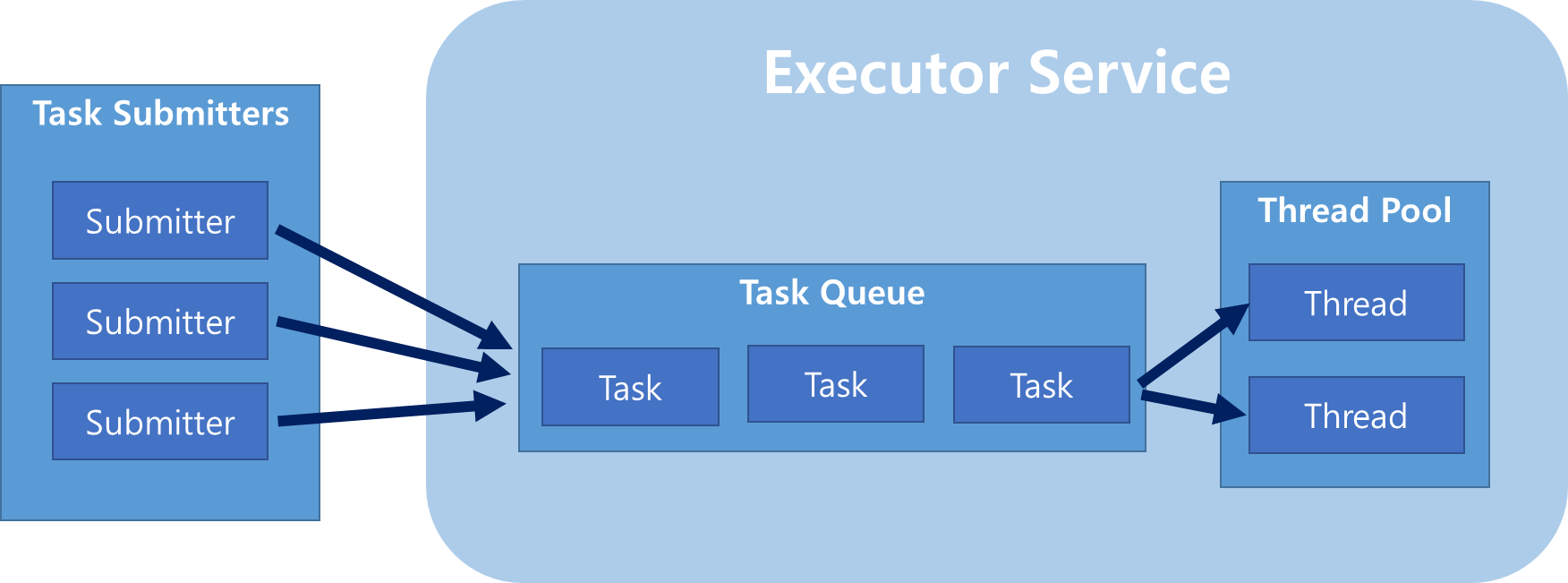 Task Submitters

Submitter

Submitter

Submitter

Executor Service

Task Queue

Task

Task

Task

Thread Pool

Thread

Thread